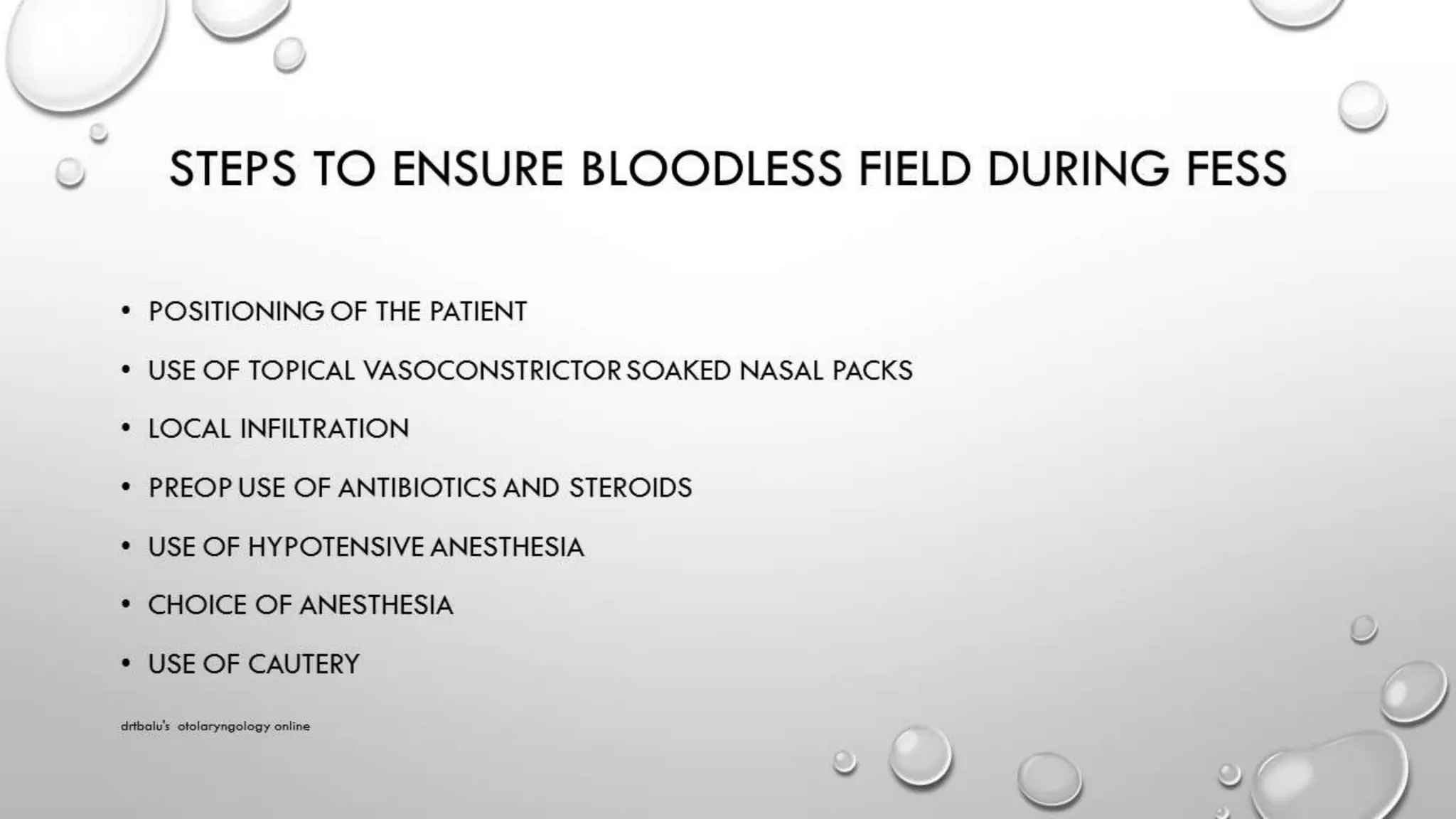 STEPS TO ENSURE BLOODLESS FIELD DURING FESS

• POSITIONING OF THE PATIENT
• USE OF TOPICAL VASOCONSTRICTOR SOAKED NASAL PACKS
• LOCAL INFILTRATION
• PREOP USE OF ANTIBIOTICS AND STEROIDS
• USE OF HYPOTENSIVE ANESTHESIA
• CHOICE OF ANESTHESIA
• USE OF CAUTERY

drtbalu's otolaryngology online